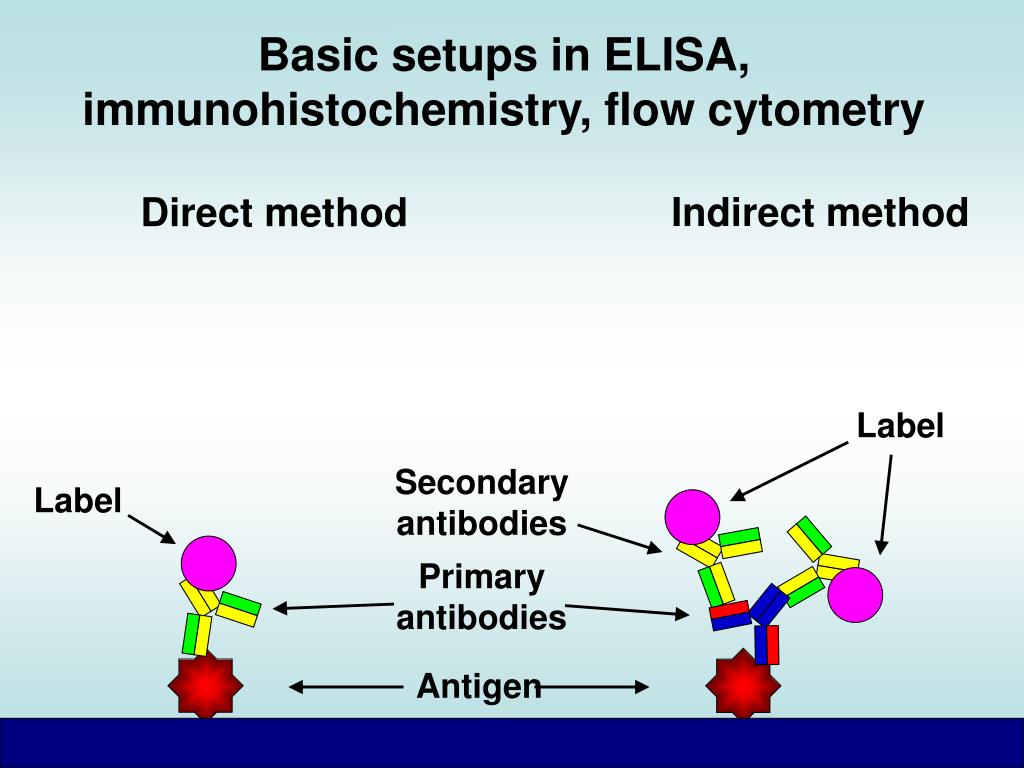 Basic setups in ELISA, immunohistochemistry, flow cytometry

Direct method

Indirect method

Label

Label

Secondary antibodies

Primary antibodies

Antigen